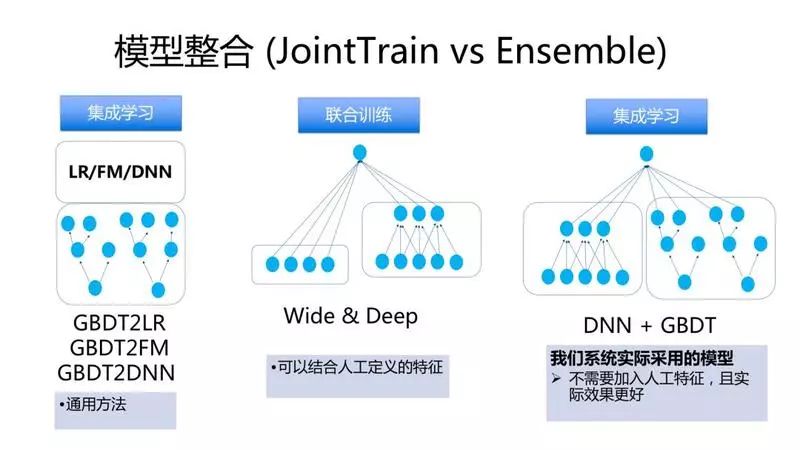 模型整合 (JointTrain vs Ensemble)

集成学习

LR/FM/DNN

GBDT2LR
GBDT2FM
GBDT2DNN

•通用方法

联合训练

Wide & Deep

•可以结合人工定义的特征

集成学习

DNN + GBDT

我们系统实际采用的模型
➢ 不需要加入人工特征，且实际效果更好